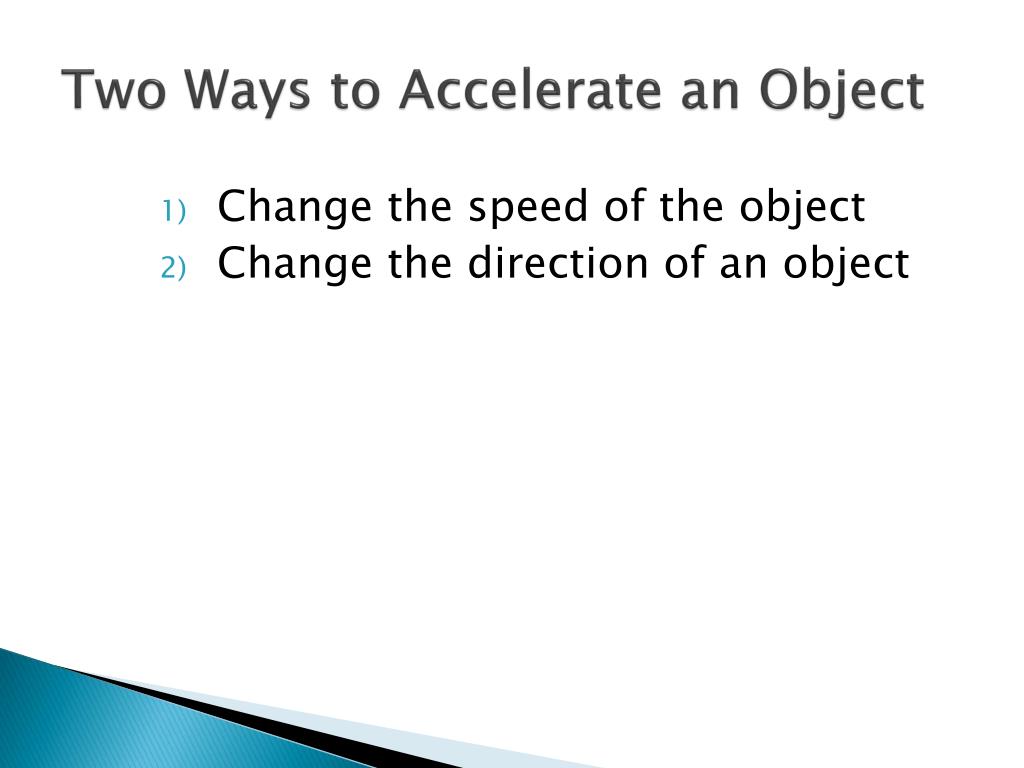 Two Ways to Accelerate an Object

1) Change the speed of the object
2) Change the direction of an object